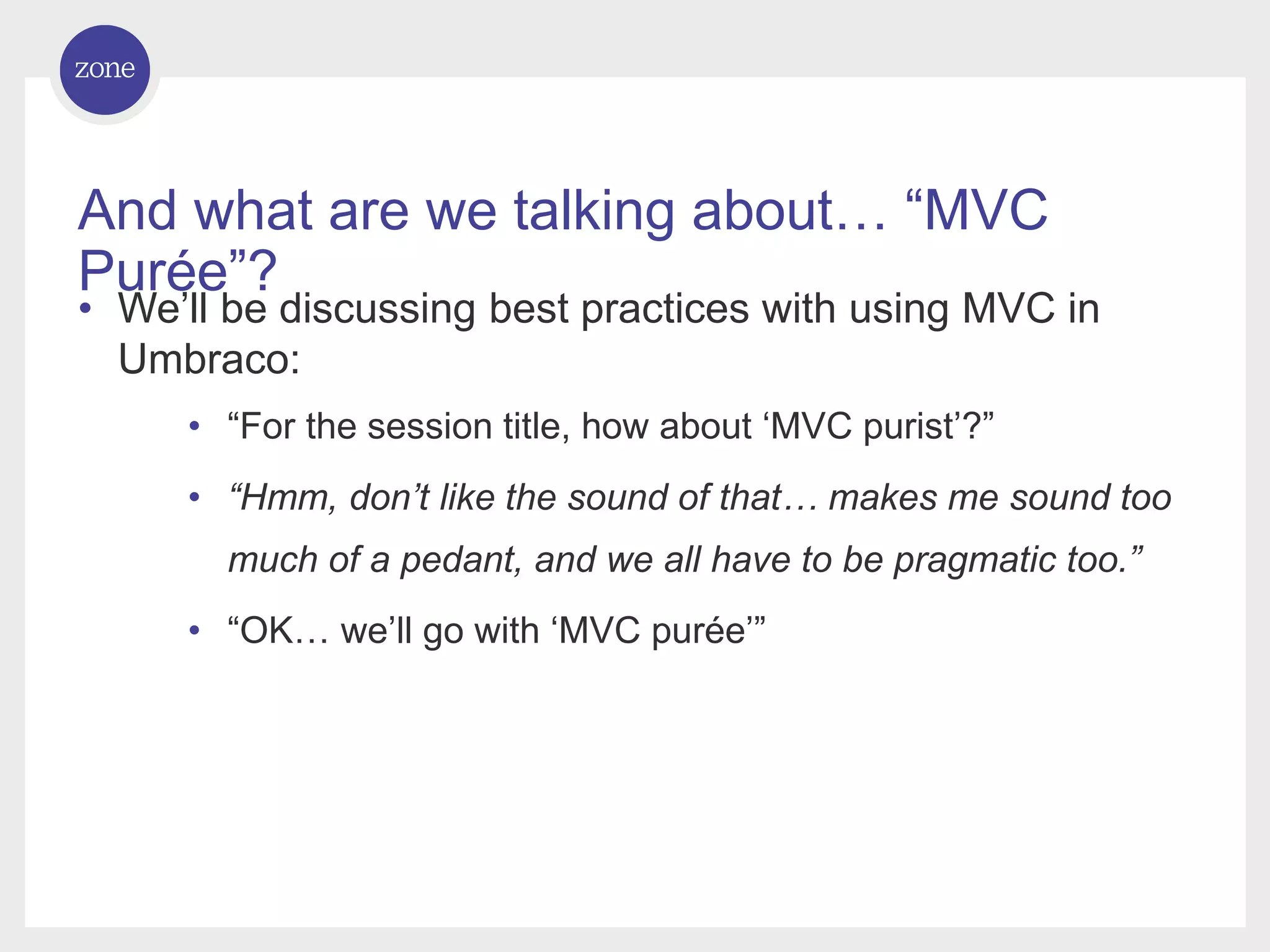 zone

And what are we talking about… “MVC Purée”?

• We’ll be discussing best practices with using MVC in Umbraco:

• “For the session title, how about ‘MVC purist’?”

• “Hmm, don’t like the sound of that… makes me sound too much of a pedant, and we all have to be pragmatic too.”

• “OK… we’ll go with ‘MVC purée’”